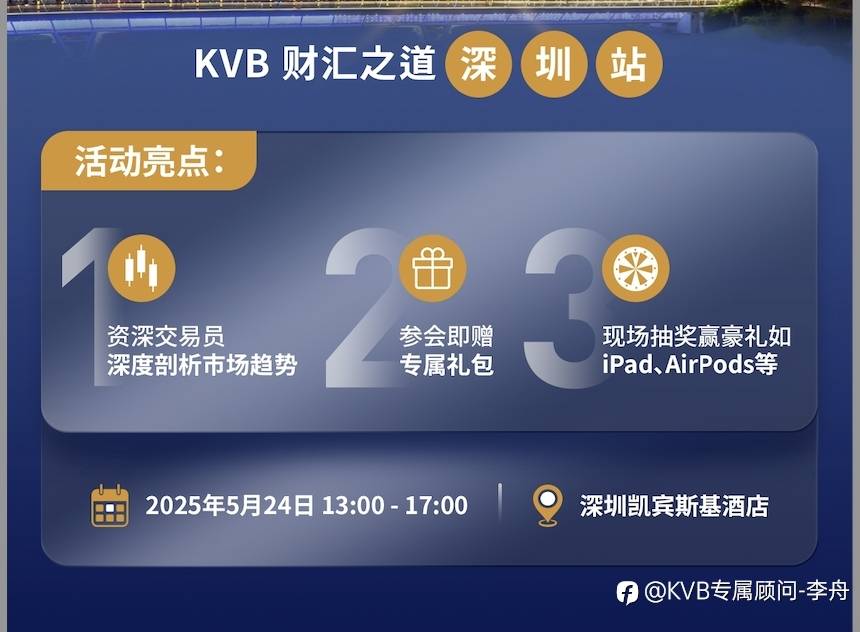 KVB 财汇之道 深 圳 站

活动亮点：

1
资深交易员
深度剖析市场趋势

2
参会即赠
专属礼包

3
现场抽奖赢豪礼如
iPad、AirPods等

2025年5月24日 13:00 - 17:00

深圳凯宾斯基酒店

@KVB专属顾问-李舟